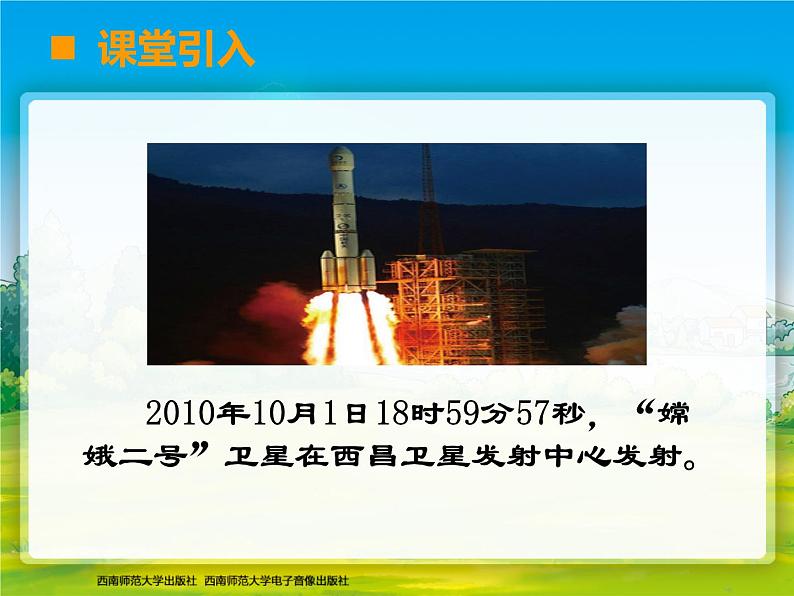 ■ 课堂引入

2010年10月1日18时59分57秒，“嫦娥二号”卫星在西昌卫星发射中心发射。

西南师范大学出版社 西南师范大学电子音像出版社